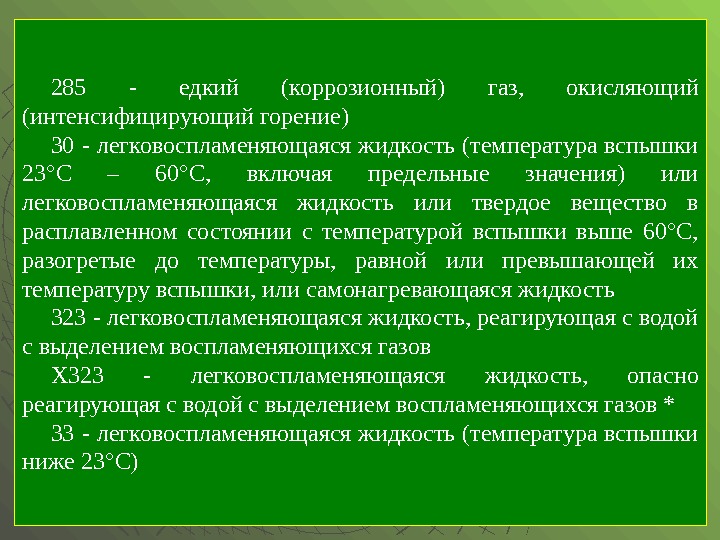 285 - едкий (коррозионный) газ, окисляющий (интенсифицирующий горение)

30 - легковоспламеняющаяся жидкость (температура вспышки 23°C – 60°C, включая предельные значения) или легковоспламеняющаяся жидкость или твердое вещество в расплавленном состоянии с температурой вспышки выше 60°C, разогретые до температуры, равной или превышающей их температуру вспышки, или самонагревающаяся жидкость

323 - легковоспламеняющаяся жидкость, реагирующая с водой с выделением воспламеняющихся газов

X323 - легковоспламеняющаяся жидкость, опасно реагирующая с водой с выделением воспламеняющихся газов *

33 - легковоспламеняющаяся жидкость (температура вспышки ниже 23°C)